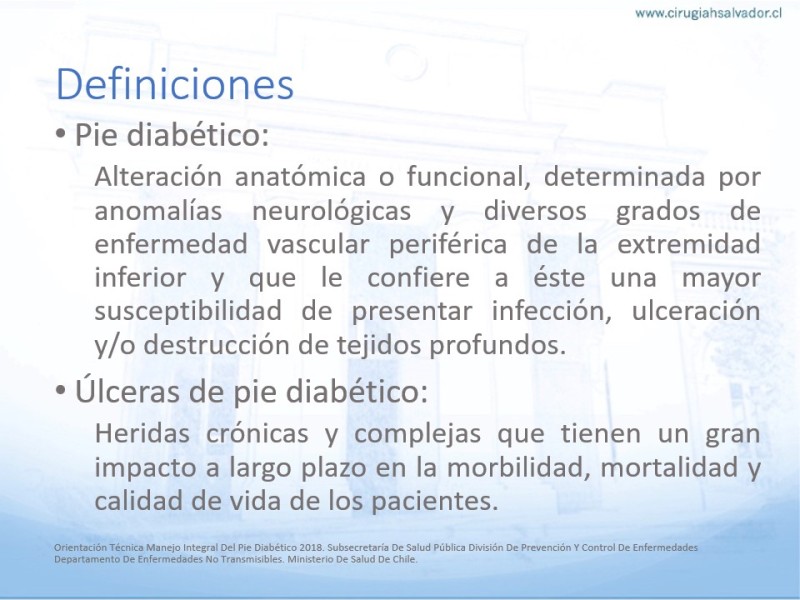 www.cirugiahsalvador.cl

Definiciones

• Pie diabético:

Alteración anatómica o funcional, determinada por anomalías neurológicas y diversos grados de enfermedad vascular periférica de la extremidad inferior y que le confiere a éste una mayor susceptibilidad de presentar infección, ulceración y/o destrucción de tejidos profundos.

• Úlceras de pie diabético:

Heridas crónicas y complejas que tienen un gran impacto a largo plazo en la morbilidad, mortalidad y calidad de vida de los pacientes.

Orientación Técnica Manejo Integral Del Pie Diabético 2018. Subsecretaría De Salud Pública División De Prevención Y Control De Enfermedades Departamento De Enfermedades No Transmisibles. Ministerio De Salud De Chile.